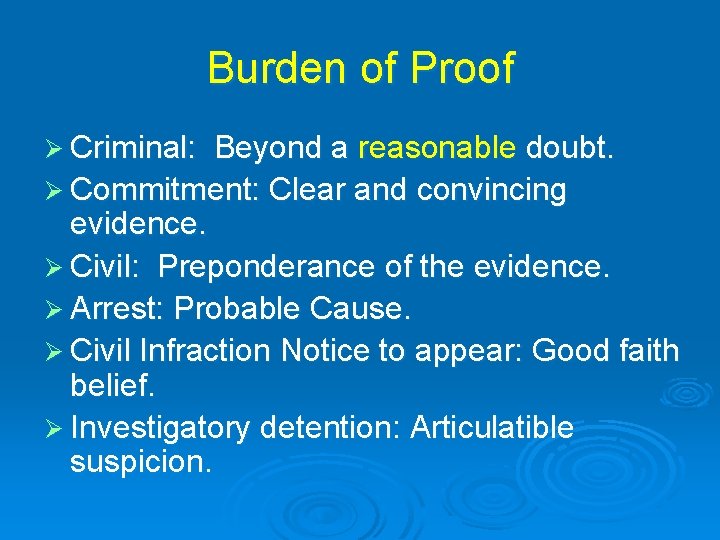 Burden of Proof

➢ Criminal: Beyond a reasonable doubt.
➢ Commitment: Clear and convincing evidence.
➢ Civil: Preponderance of the evidence.
➢ Arrest: Probable Cause.
➢ Civil Infraction Notice to appear: Good faith belief.
➢ Investigatory detention: Articulatible suspicion.